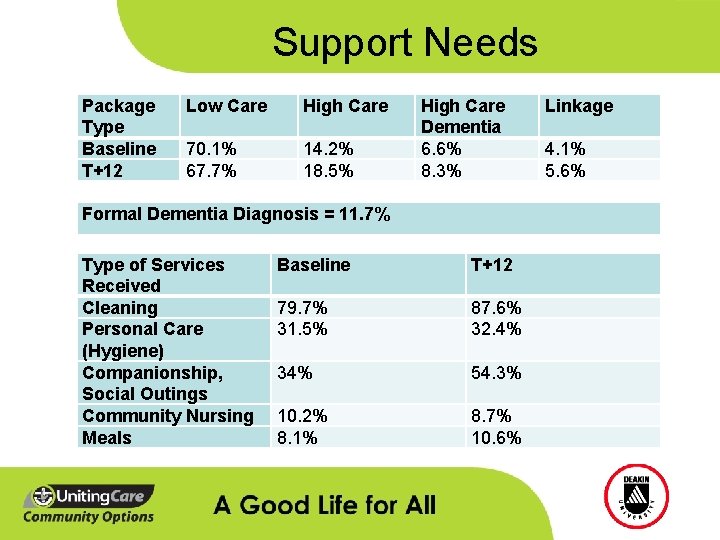 Support Needs

| Package Type | Low Care | High Care | High Care Dementia | Linkage |
|---|---|---|---|---|
| Baseline | 70.1% | 14.2% | 6.6% | 4.1% |
| T+12 | 67.7% | 18.5% | 8.3% | 5.6% |

Formal Dementia Diagnosis = 11.7%

| Type of Services Received | Baseline | T+12 |
|---|---|---|
| Cleaning | 79.7% | 87.6% |
| Personal Care (Hygiene) | 31.5% | 32.4% |
| Companionship, Social Outings | 34% | 54.3% |
| Community Nursing | 10.2% | 8.7% |
| Meals | 8.1% | 10.6% |

UnitingCare Community Options

A Good Life for All

DEAKIN UNIVERSITY